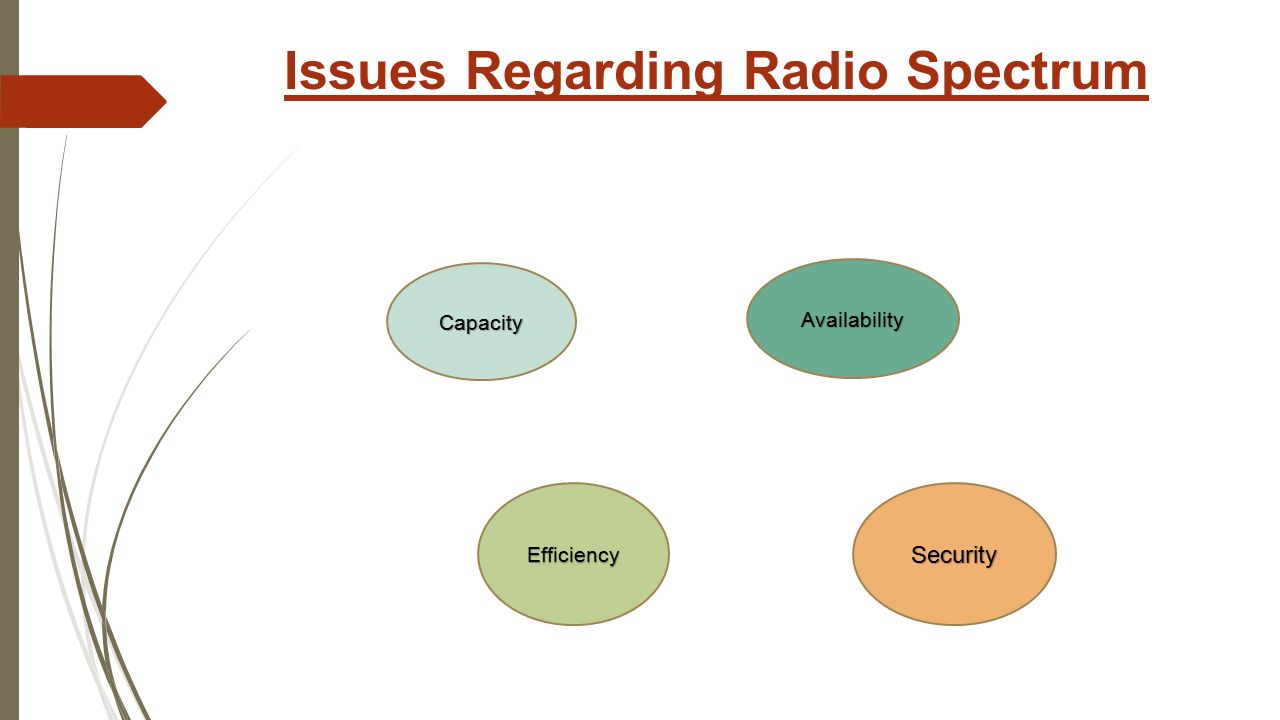 Issues Regarding Radio Spectrum

Capacity

Availability

Efficiency

Security